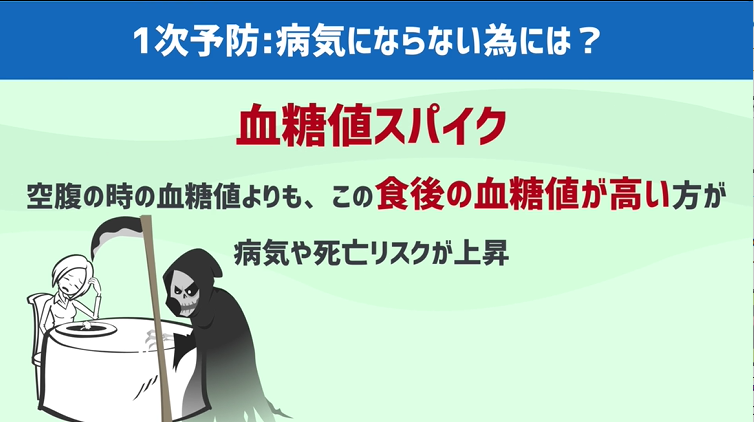 1次予防：病気にならない為には？

血糖値スパイク

空腹の時の血糖値よりも、この食後の血糖値が高い方が

病気や死亡リスクが上昇